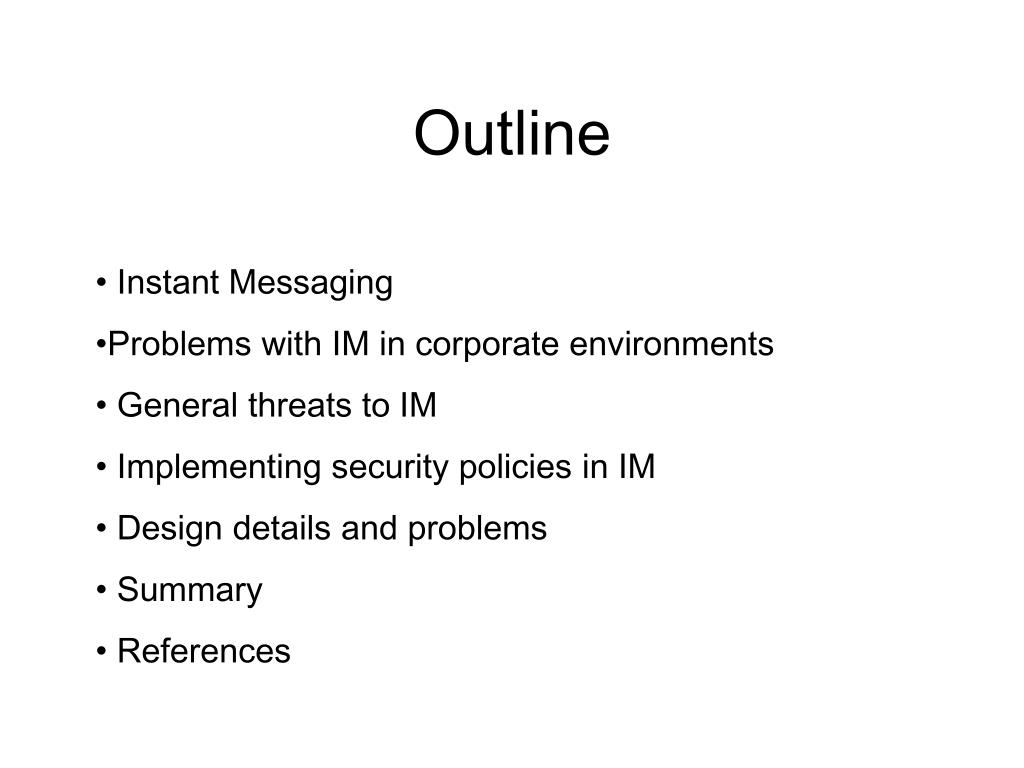 Outline

• Instant Messaging

•Problems with IM in corporate environments

• General threats to IM

• Implementing security policies in IM

• Design details and problems

• Summary

• References